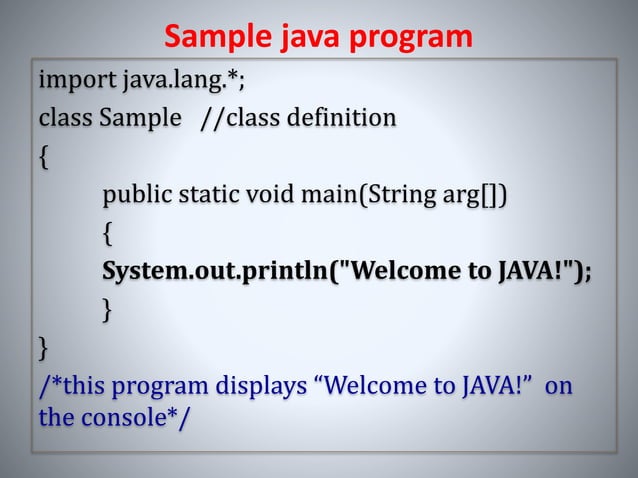 Sample java program

import java.lang.*;
class Sample //class definition
{
public static void main(String arg[])
{
System.out.println("Welcome to JAVA!");
}
}
/*this program displays “Welcome to JAVA!” on the console*/